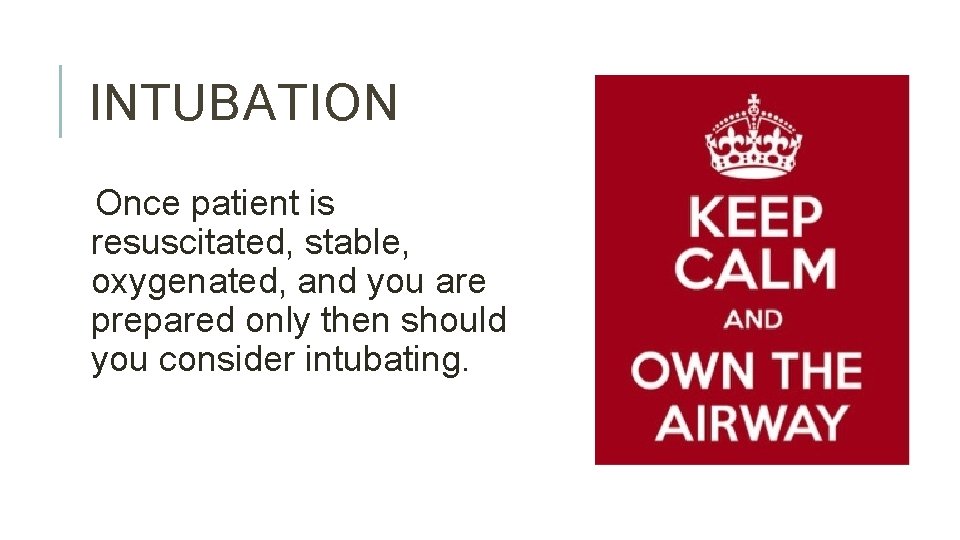 INTUBATION

Once patient is resuscitated, stable, oxygenated, and you are prepared only then should you consider intubating.

KEEP CALM AND OWN THE AIRWAY